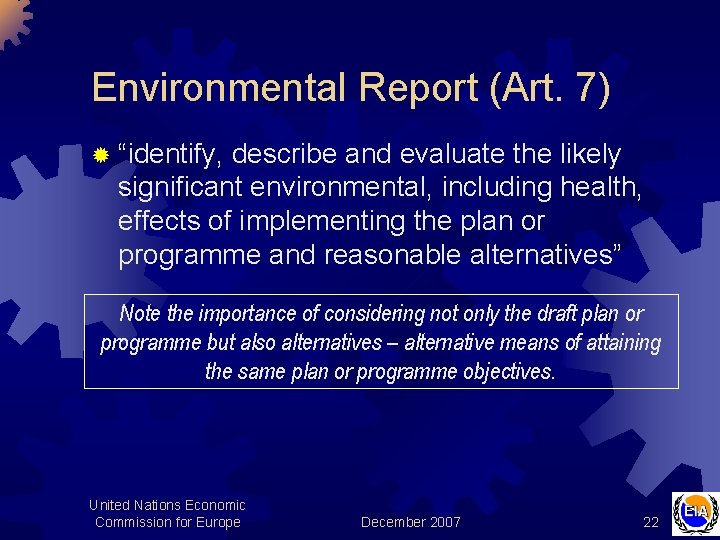 Environmental Report (Art. 7)

“identify, describe and evaluate the likely significant environmental, including health, effects of implementing the plan or programme and reasonable alternatives”

Note the importance of considering not only the draft plan or programme but also alternatives – alternative means of attaining the same plan or programme objectives.

United Nations Economic Commission for Europe

December 2007

22

EIA